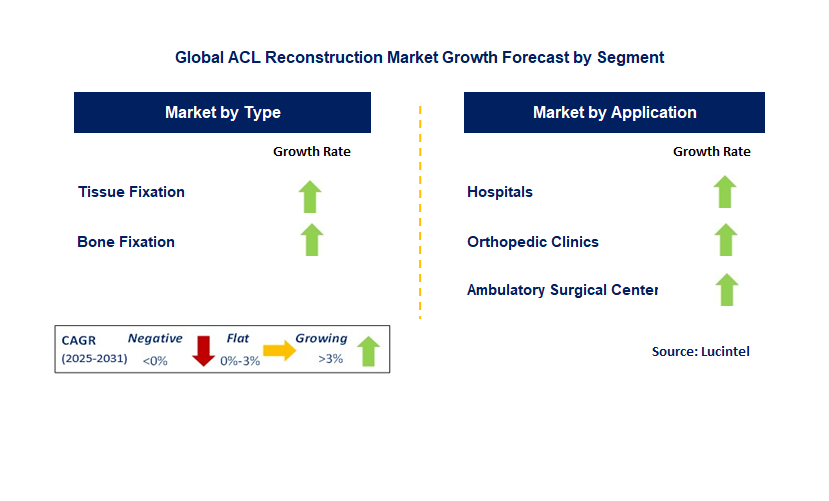 Global ACL Reconstruction Market Growth Forecast by Segment

Market by Type

Growth Rate

Tissue Fixation

Bone Fixation

Market by Application

Growth Rate

Hospitals

Orthopedic Clinics

Ambulatory Surgical Center

CAGR (2025-2031) Negative <0% Flat 0%-3% Growing >3%

Source: Lucintel